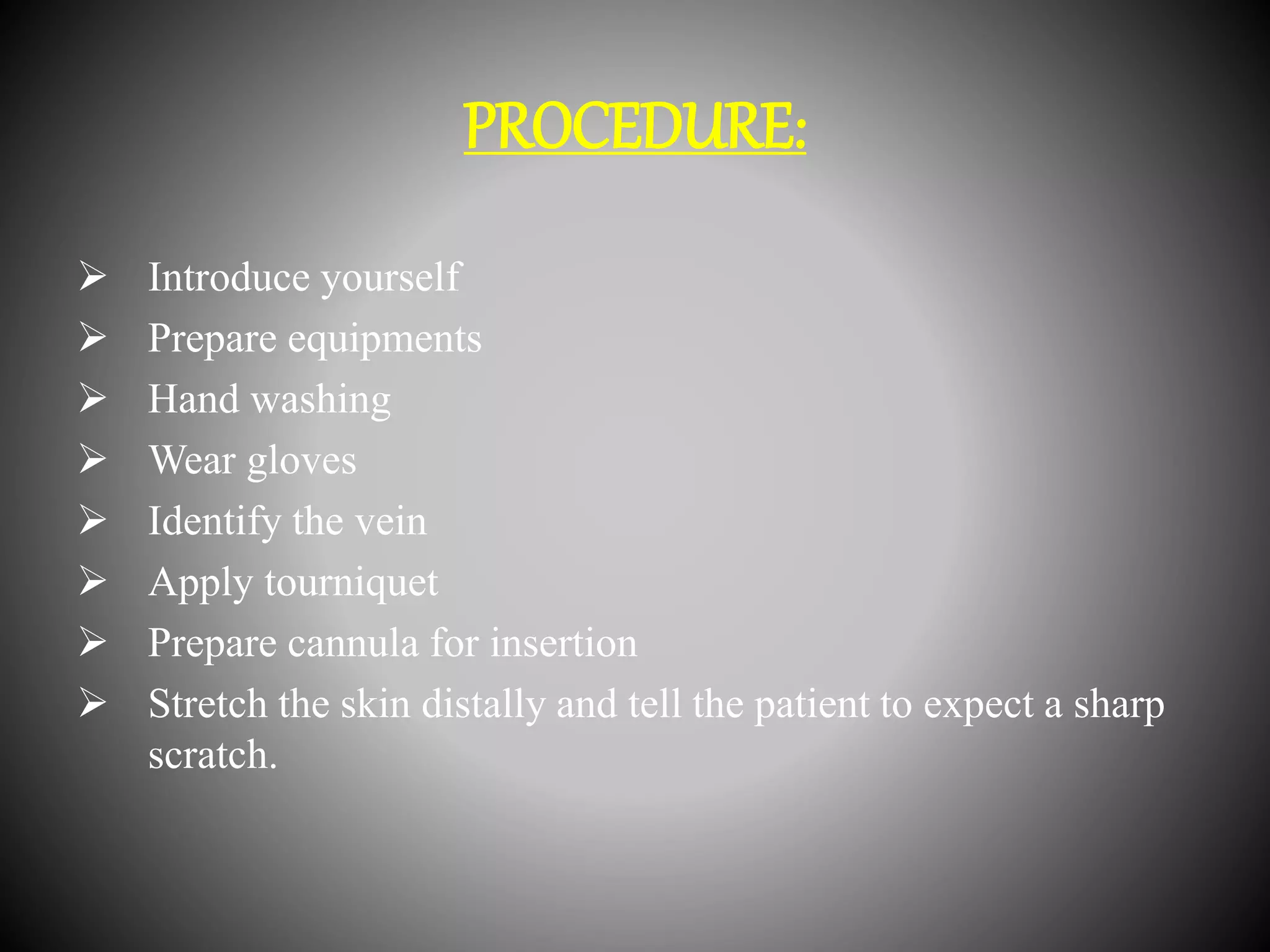 PROCEDURE:

➢ Introduce yourself
➢ Prepare equipments
➢ Hand washing
➢ Wear gloves
➢ Identify the vein
➢ Apply tourniquet
➢ Prepare cannula for insertion
➢ Stretch the skin distally and tell the patient to expect a sharp scratch.